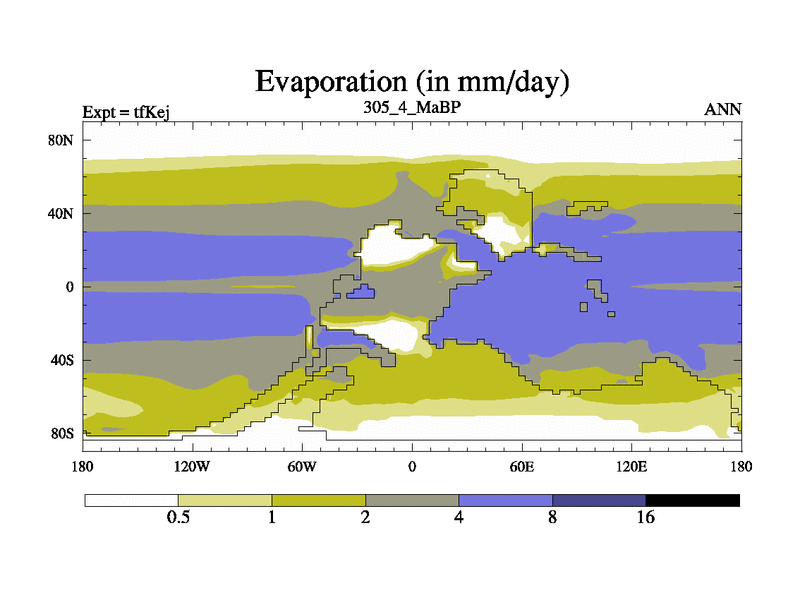 Evaporation (in mm/day)

Expt = tfKej

305_4_MaBP

ANN

80N
40N
0
40S
80S

180
120W
60W
0
60E
120E
180

0.5
1
2
4
8
16